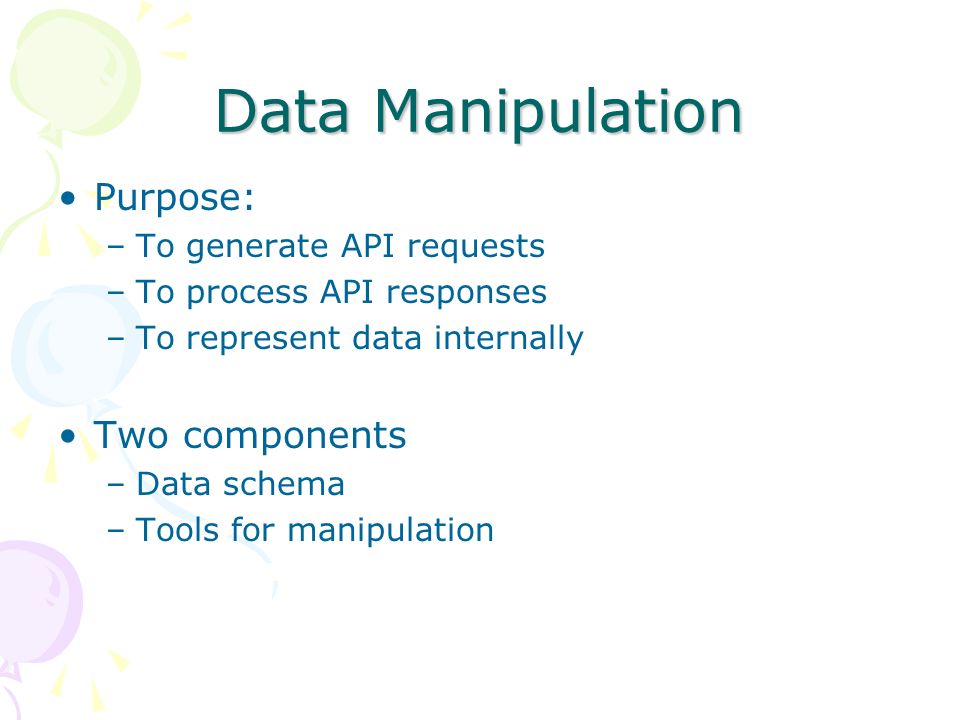 Data Manipulation

• Purpose:
– To generate API requests
– To process API responses
– To represent data internally

• Two components
– Data schema
– Tools for manipulation